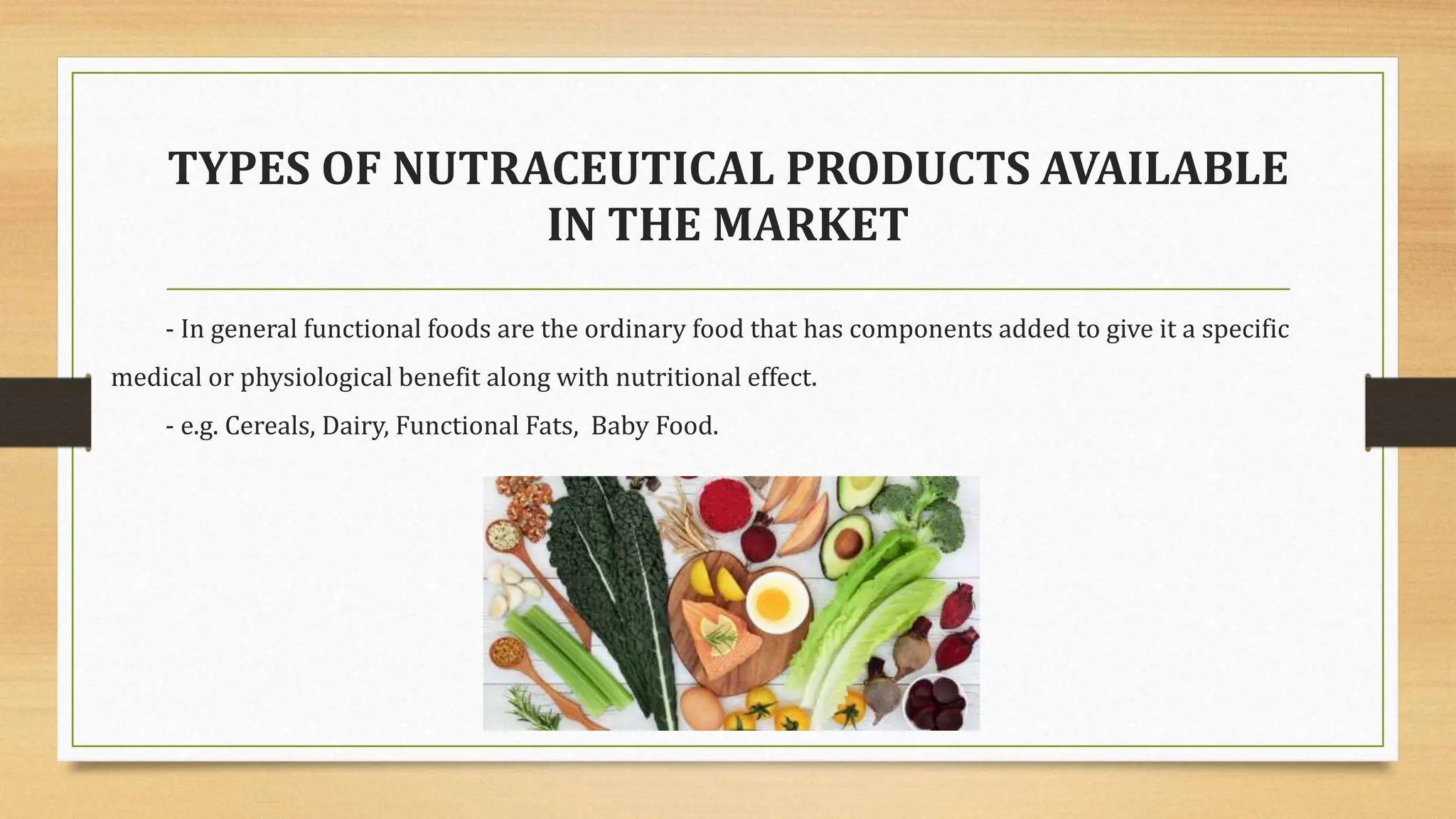 TYPES OF NUTRACEUTICAL PRODUCTS AVAILABLE IN THE MARKET

- In general functional foods are the ordinary food that has components added to give it a specific medical or physiological benefit along with nutritional effect.

- e.g. Cereals, Dairy, Functional Fats,  Baby Food.